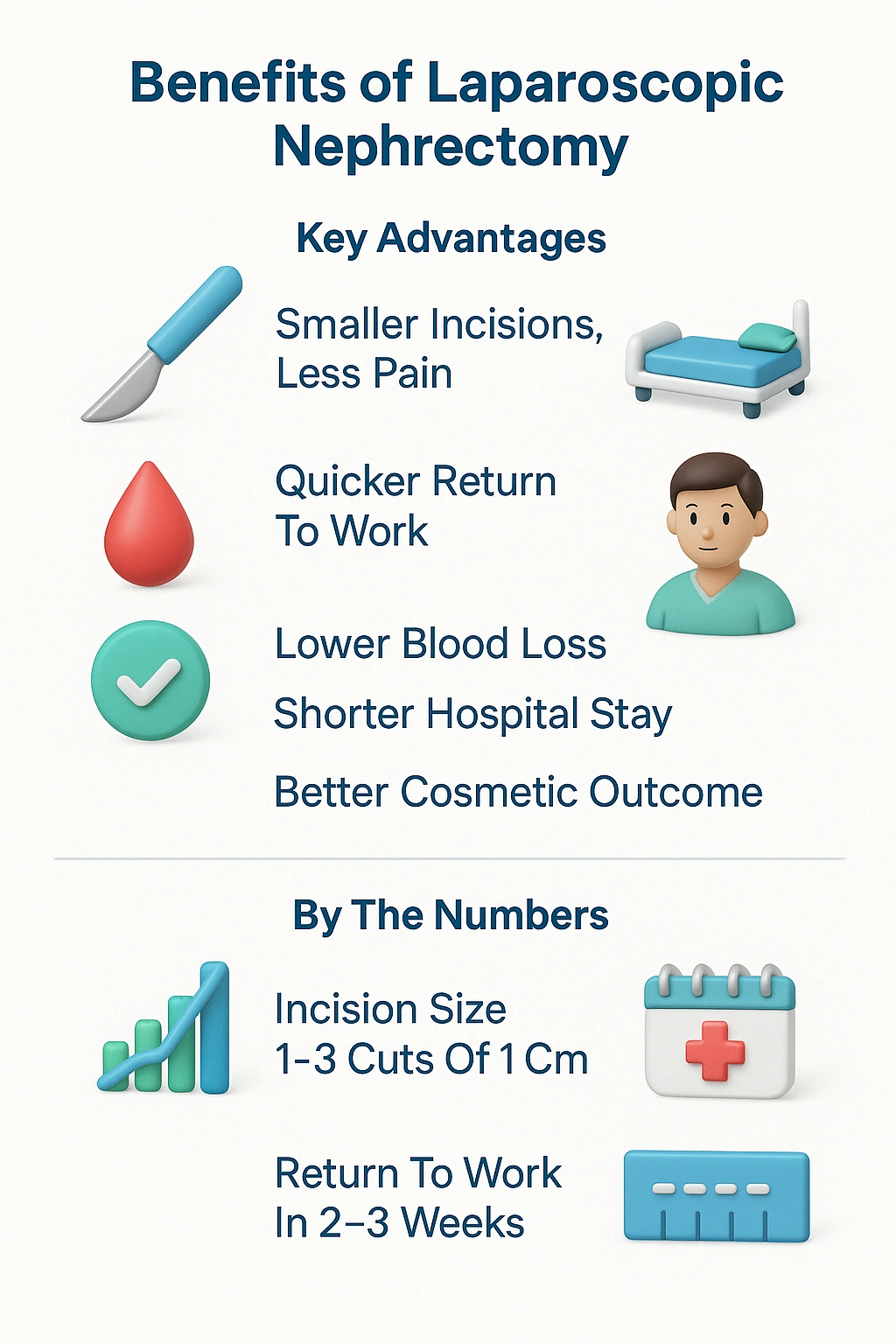 Benefits of Laparoscopic Nephrectomy

Key Advantages

Smaller Incisions, Less Pain

Quicker Return To Work

Lower Blood Loss

Shorter Hospital Stay

Better Cosmetic Outcome

By The Numbers

Incision Size 1–3 Cuts Of 1 Cm

Return To Work In 2–3 Weeks